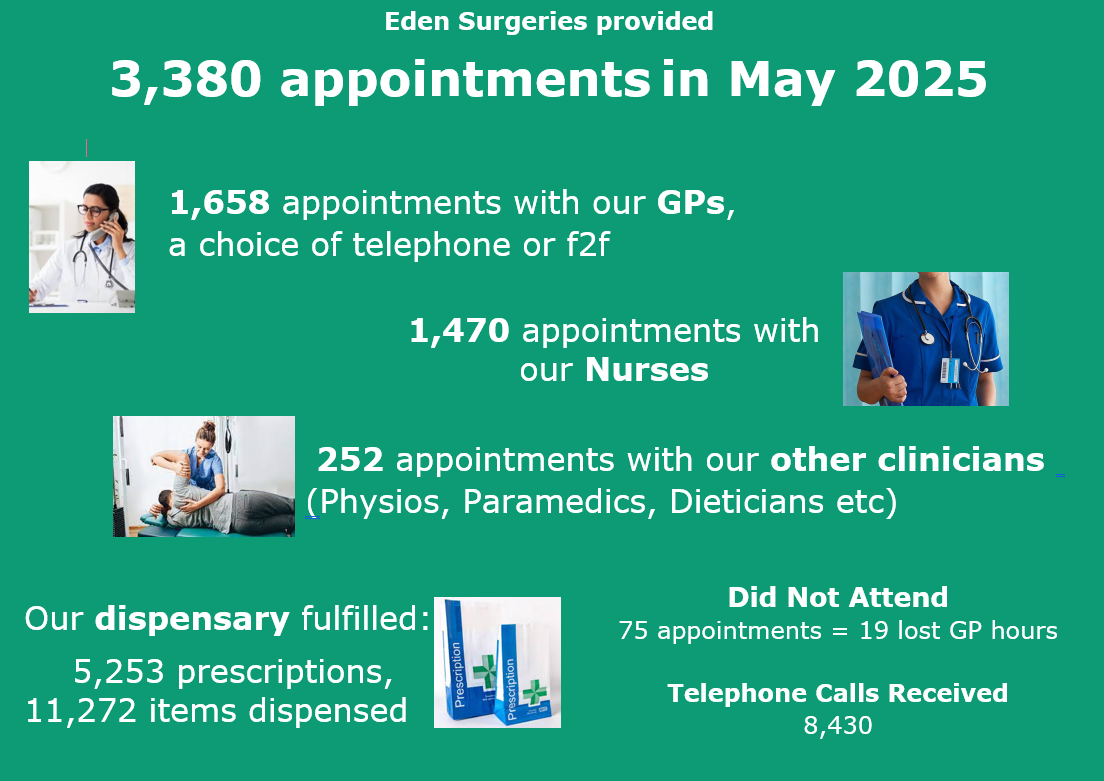 Eden Surgeries provided

3,380 appointments in May 2025

1,658 appointments with our GPs, a choice of telephone or f2f

1,470 appointments with our Nurses

252 appointments with our other clinicians (Physios, Paramedics, Dieticians etc)

Our dispensary fulfilled:

5,253 prescriptions, 11,272 items dispensed

Prescription

Prescription

Did Not Attend
75 appointments = 19 lost GP hours

Telephone Calls Received
8,430